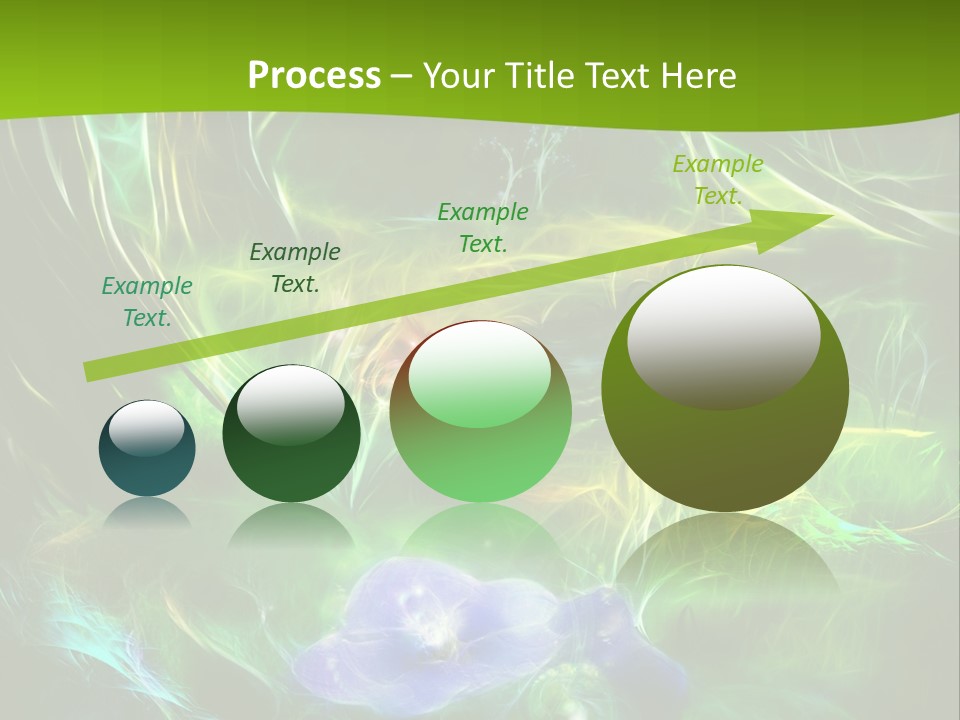 Process – Your Title Text Here

Example Text.

Example Text.

Example Text.

Example Text.